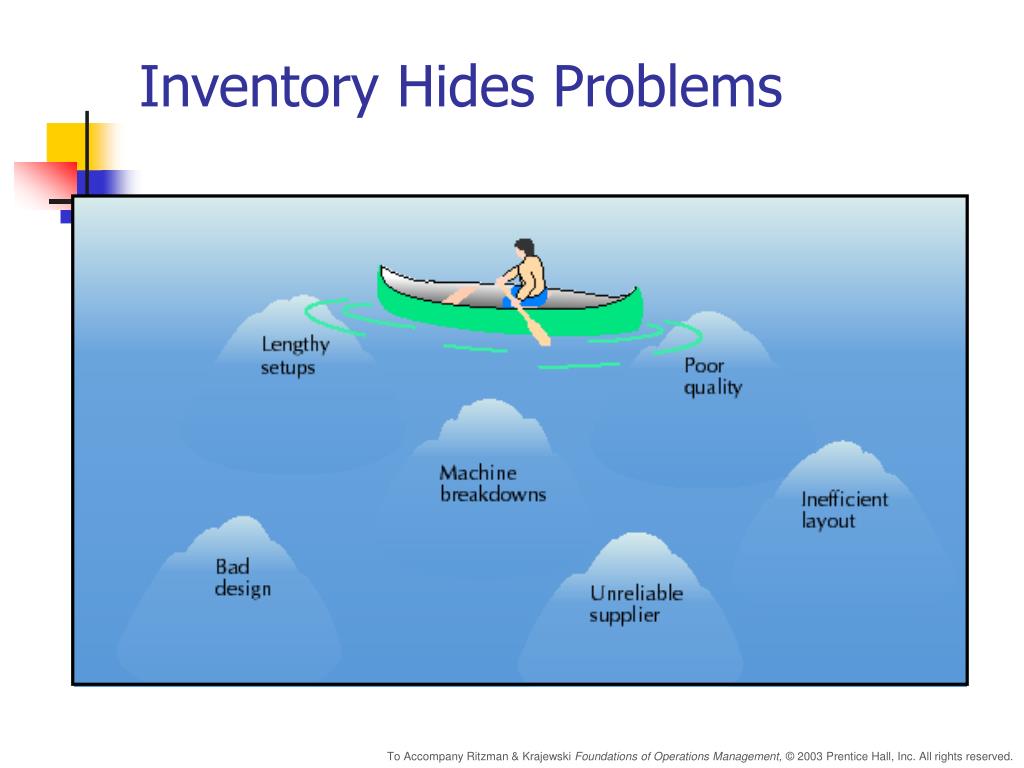 Inventory Hides Problems

Lengthy setups

Poor quality

Machine breakdowns

Inefficient layout

Bad design

Unreliable supplier

To Accompany Ritzman & Krajewski Foundations of Operations Management, © 2003 Prentice Hall, Inc. All rights reserved.